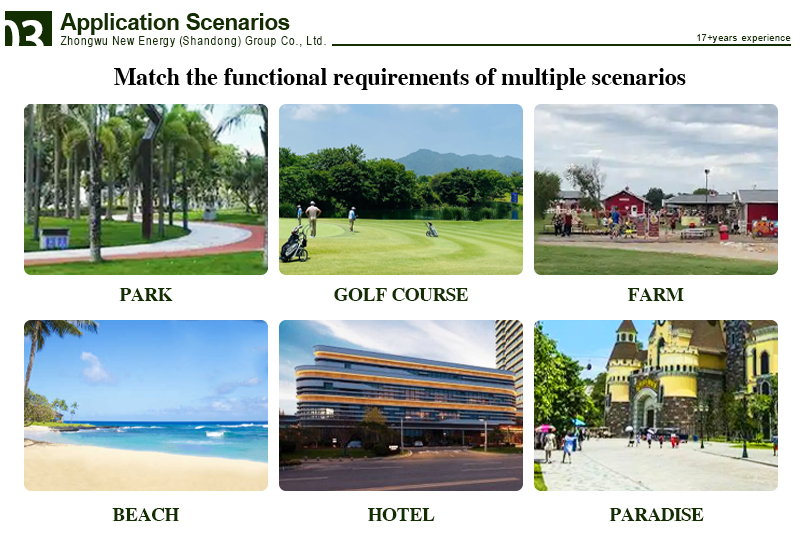 03 Application Scenarios
Zhongwu New Energy (Shandong) Group Co., Ltd.
17+years experience

Match the functional requirements of multiple scenarios

PARK

GOLF COURSE

FARM

BEACH

HOTEL

PARADISE